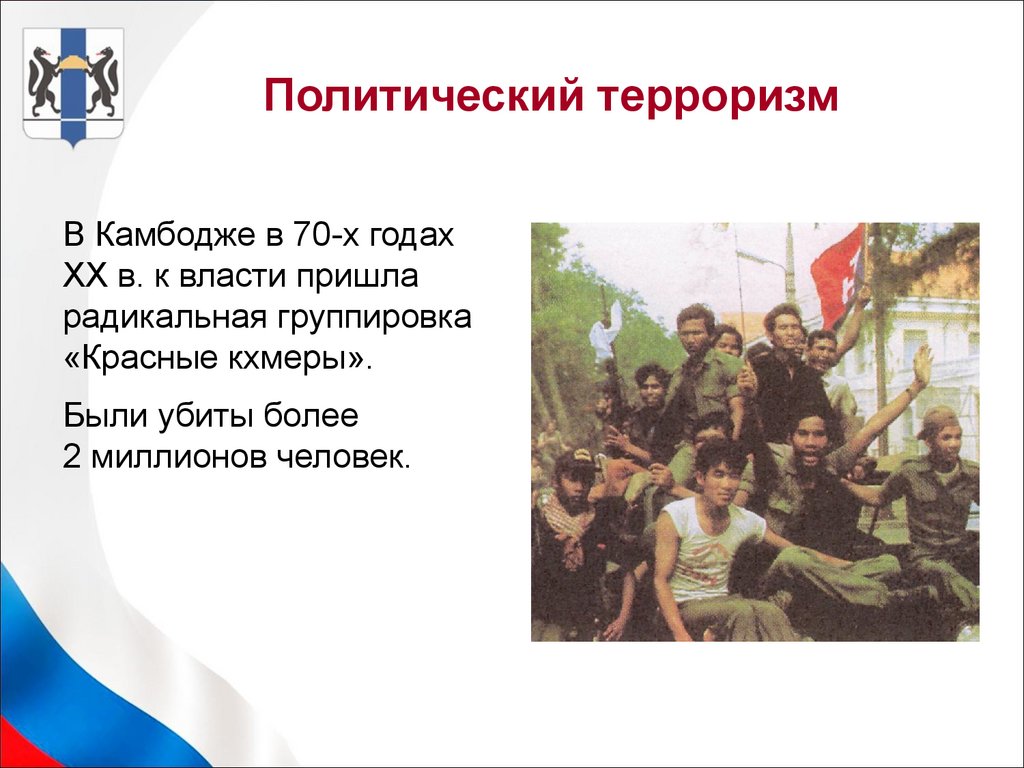 Политический терроризм

В Камбодже в 70-х годах XX в. к власти пришла радикальная группировка «Красные кхмеры».

Были убиты более 2 миллионов человек.